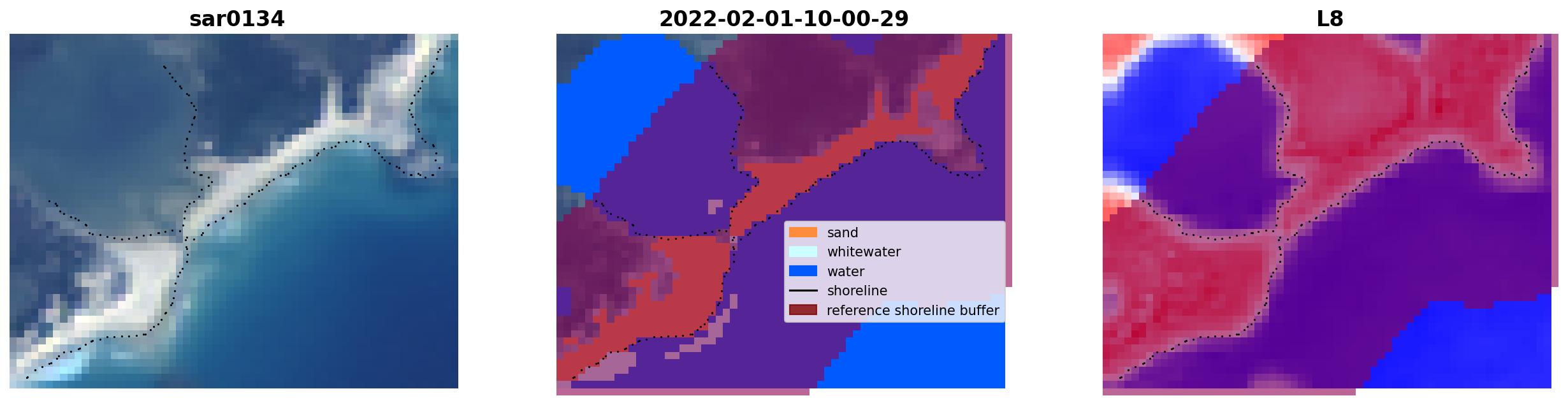 sar0134

2022-02-01-10-00-29

sand
whitewater
water
shoreline
reference shoreline buffer

L8